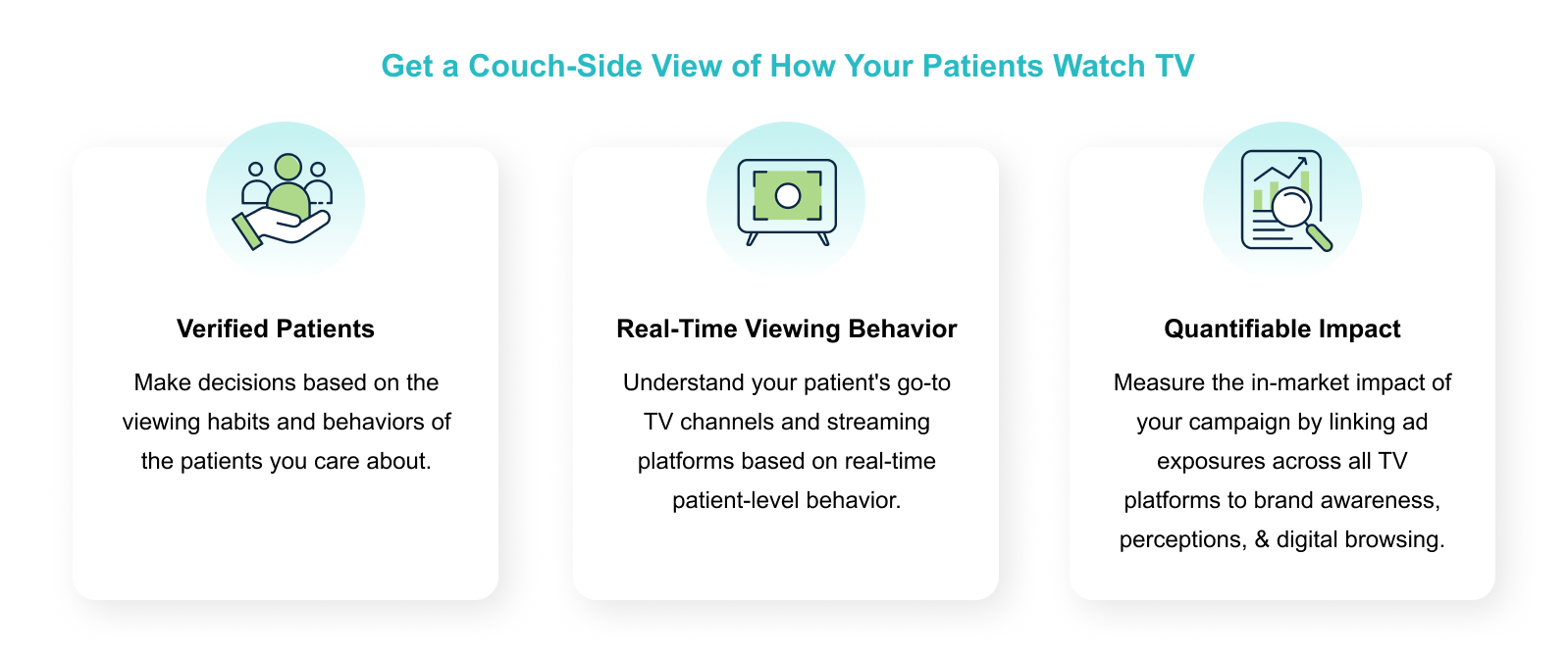 Get a Couch-Side View of How Your Patients Watch TV

Verified Patients

Make decisions based on the viewing habits and behaviors of the patients you care about.

Real-Time Viewing Behavior

Understand your patient's go-to TV channels and streaming platforms based on real-time patient-level behavior.

Quantifiable Impact

Measure the in-market impact of your campaign by linking ad exposures across all TV platforms to brand awareness, perceptions, & digital browsing.